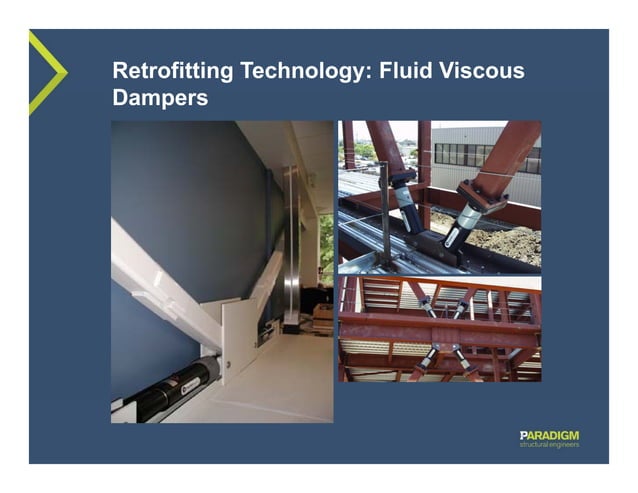 Retrofitting Technology: Fluid Viscous Dampers

PARADIGM
structural engineers